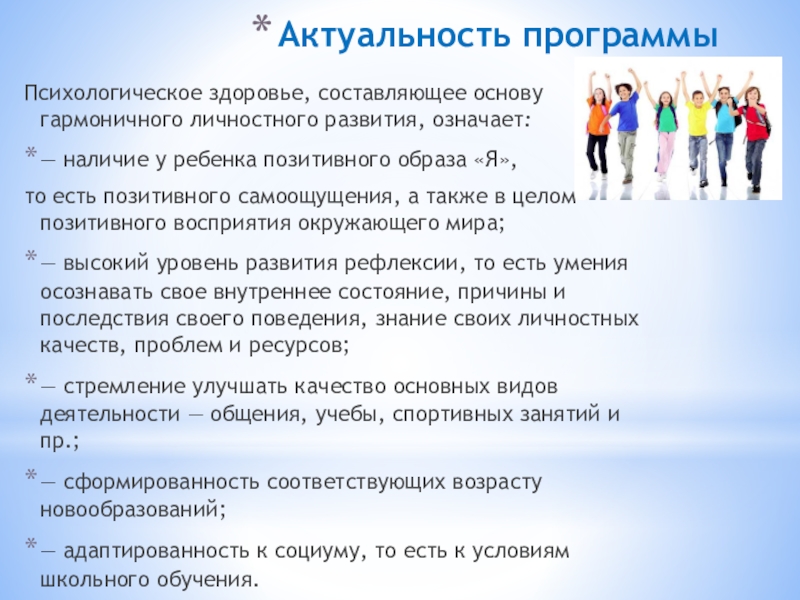 * Актуальность программы

Психологическое здоровье, составляющее основу гармоничного личностного развития, означает:

* — наличие у ребенка позитивного образа «Я»,

то есть позитивного самоощущения, а также в целом позитивного восприятия окружающего мира;

* — высокий уровень развития рефлексии, то есть умения осознавать свое внутреннее состояние, причины и последствия своего поведения, знание своих личностных качеств, проблем и ресурсов;

* — стремление улучшать качество основных видов деятельности — общения, учебы, спортивных занятий и пр.;

* — сформированность соответствующих возрасту новообразований;

* — адаптированность к социуму, то есть к условиям школьного обучения.